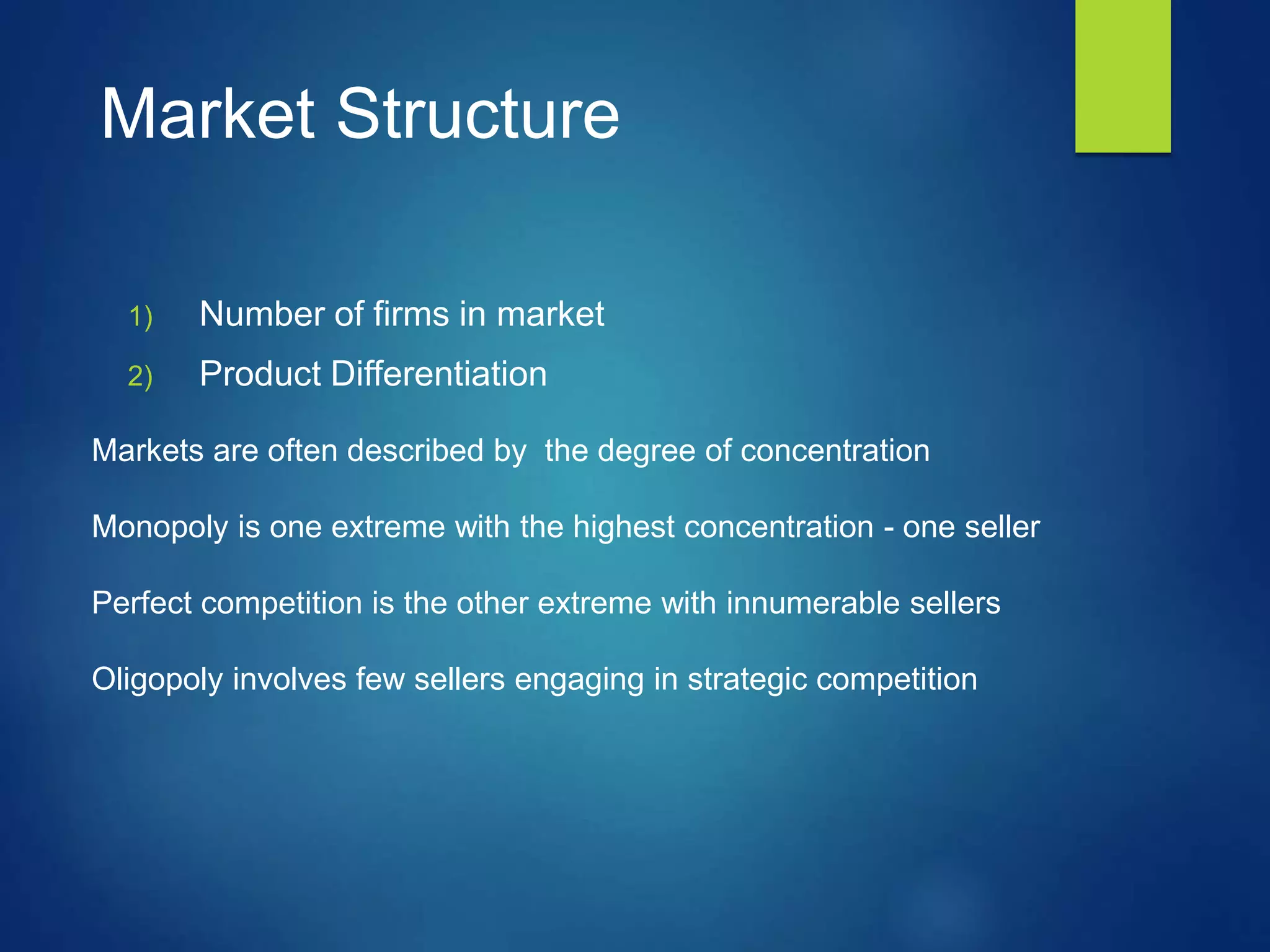 Market Structure

1) Number of firms in market
2) Product Differentiation

Markets are often described by the degree of concentration

Monopoly is one extreme with the highest concentration - one seller

Perfect competition is the other extreme with innumerable sellers

Oligopoly involves few sellers engaging in strategic competition